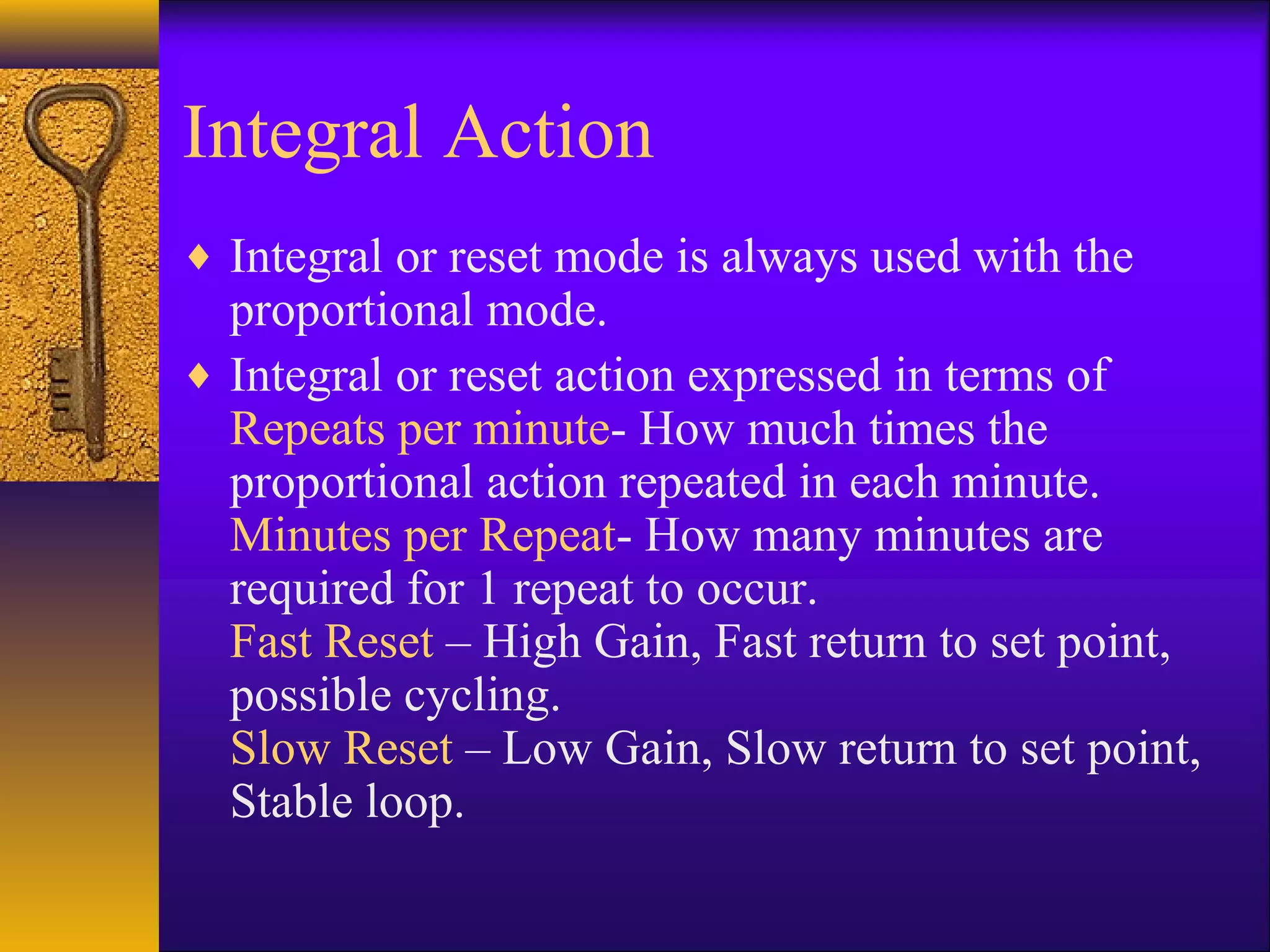 Integral Action

♦ Integral or reset mode is always used with the proportional mode.

♦ Integral or reset action expressed in terms of
Repeats per minute- How much times the proportional action repeated in each minute.
Minutes per Repeat- How many minutes are required for 1 repeat to occur.
Fast Reset – High Gain, Fast return to set point, possible cycling.
Slow Reset – Low Gain, Slow return to set point, Stable loop.